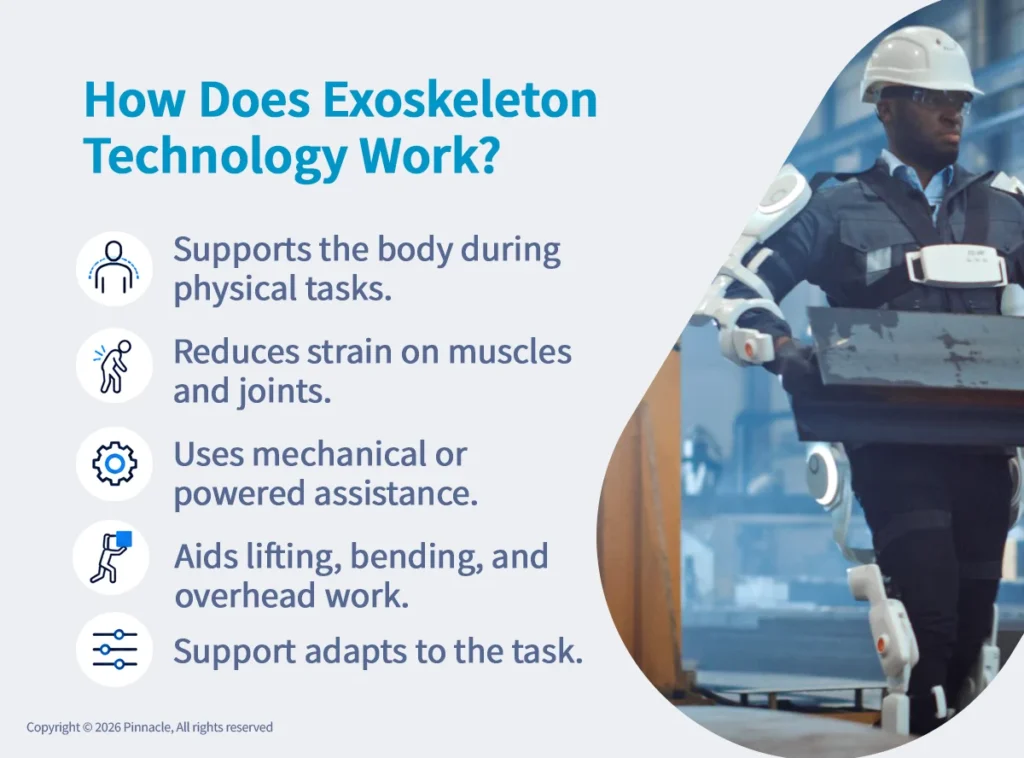 How Does Exoskeleton Technology Work?

Supports the body during physical tasks.

Reduces strain on muscles and joints.

Uses mechanical or powered assistance.

Aids lifting, bending, and overhead work.

Support adapts to the task.

Copyright © 2026 Pinnacle, All rights reserved